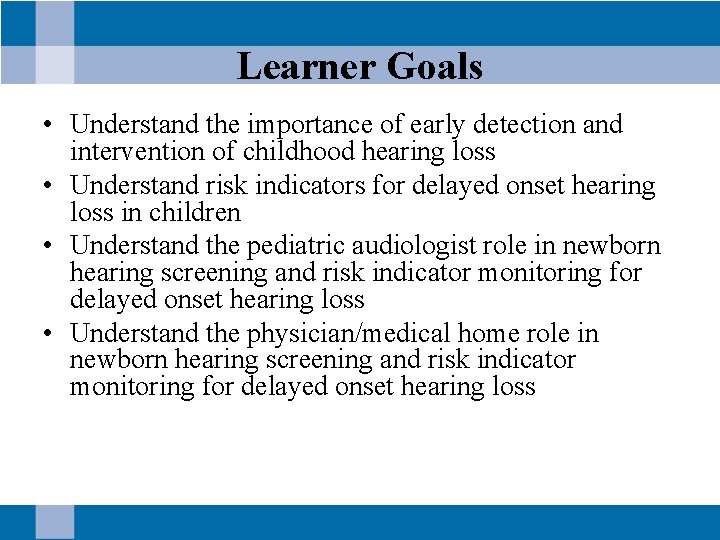 Learner Goals

• Understand the importance of early detection and intervention of childhood hearing loss
• Understand risk indicators for delayed onset hearing loss in children
• Understand the pediatric audiologist role in newborn hearing screening and risk indicator monitoring for delayed onset hearing loss
• Understand the physician/medical home role in newborn hearing screening and risk indicator monitoring for delayed onset hearing loss